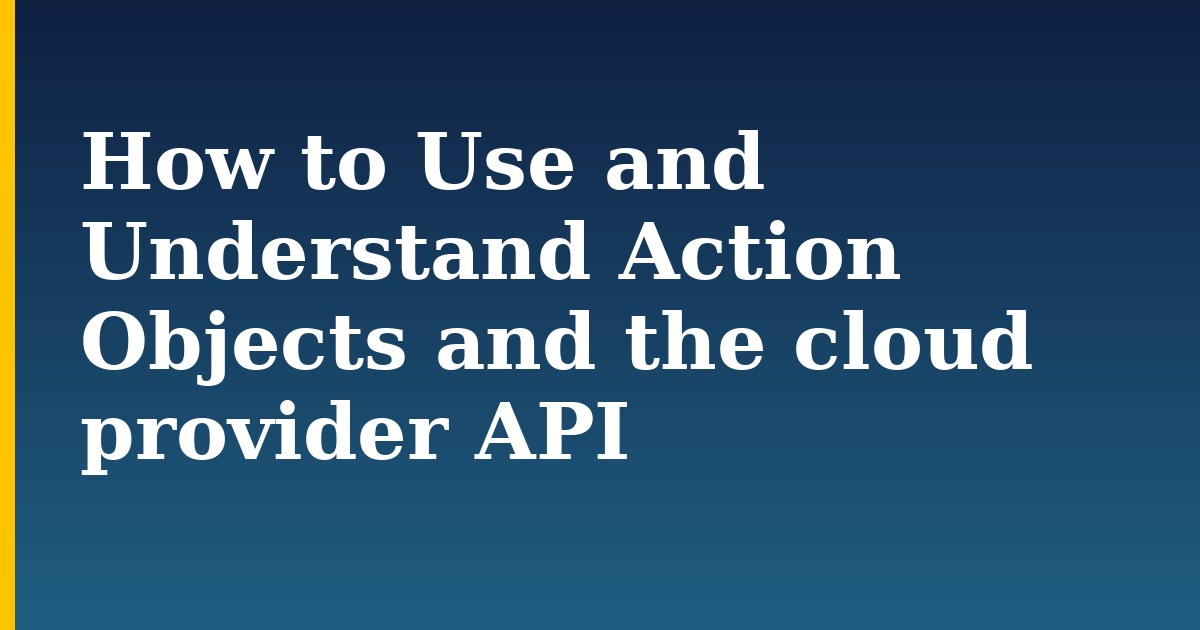 How to Use and Understand Action Objects and the cloud provider API